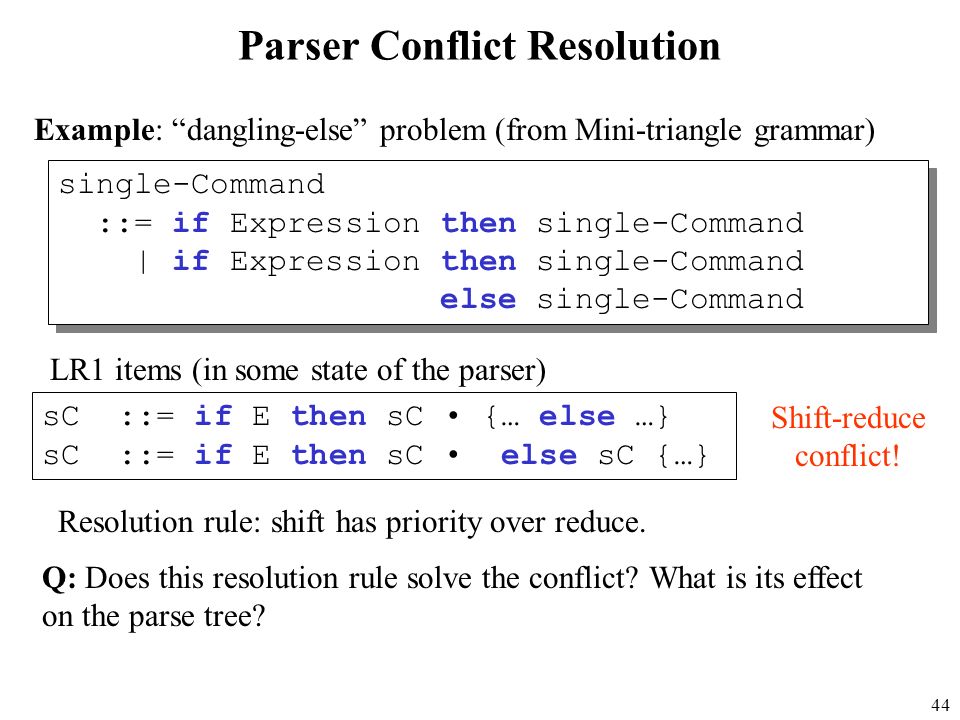 Parser Conflict Resolution

Example: “dangling-else” problem (from Mini-triangle grammar)

single-Command
::= if Expression then single-Command
| if Expression then single-Command
else single-Command

LR1 items (in some state of the parser)

sC ::= if E then sC • {… else …}
sC ::= if E then sC • else sC {…}

Shift-reduce conflict!

Resolution rule: shift has priority over reduce.

Q: Does this resolution rule solve the conflict? What is its effect on the parse tree?

44